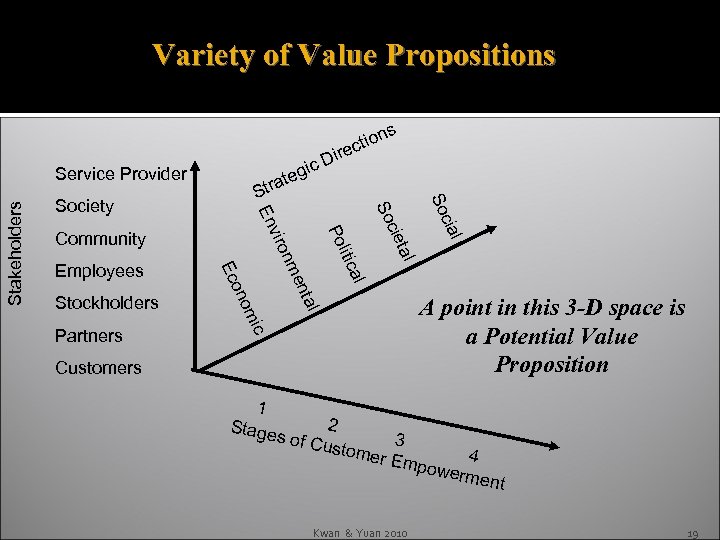 Variety of Value Propositions

Stakeholders

Service Provider
Society
Community
Employees
Stockholders
Partners
Customers

Strategic Directions

Economic
Environmental
Political
Societal
Social

A point in this 3-D space is a Potential Value Proposition

1
2
3
4
Stages of Customer Empowerment

Kwan & Yuan 2010

19